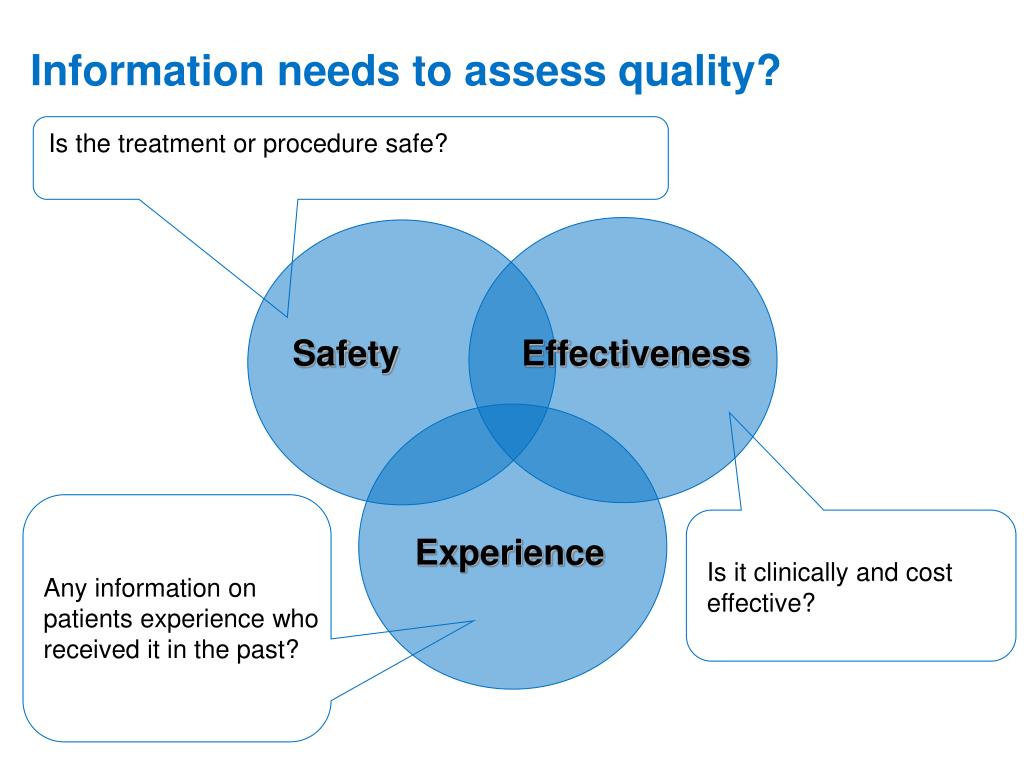 Information needs to assess quality?

Is the treatment or procedure safe?

Safety

Effectiveness

Experience

Any information on patients experience who received it in the past?

Is it clinically and cost effective?